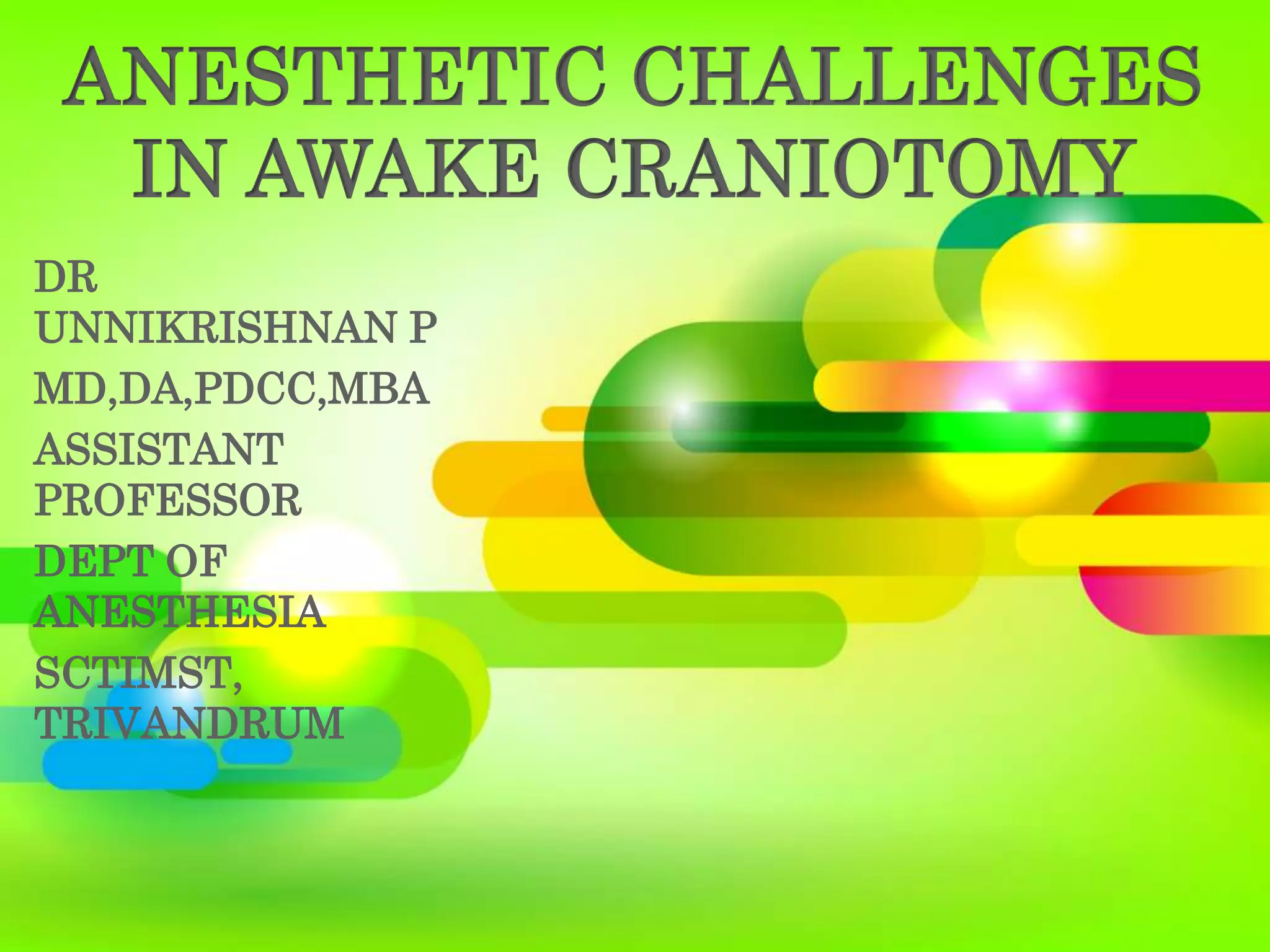 ANESTHETIC CHALLENGES IN AWAKE CRANIOTOMY

DR UNNIKRISHNAN P

MD,DA,PDCC,MBA

ASSISTANT PROFESSOR

DEPT OF ANESTHESIA

SCTIMST, TRIVANDRUM